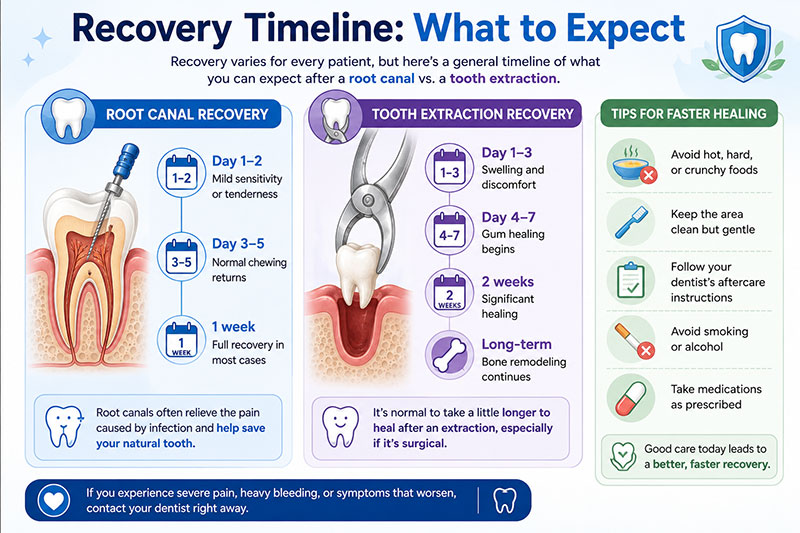 Recovery Timeline: What to Expect

Recovery varies for every patient, but here's a general timeline of what you can expect after a root canal vs. a tooth extraction.

ROOT CANAL RECOVERY

1–2
Day 1–2
Mild sensitivity or tenderness

3–5
Day 3–5
Normal chewing returns

1 WEEK
1 week
Full recovery in most cases

Root canals often relieve the pain caused by infection and help save your natural tooth.

TOOTH EXTRACTION RECOVERY

1–3
Day 1–3
Swelling and discomfort

4–7
Day 4–7
Gum healing begins

2 WEEKS
2 weeks
Significant healing

Long-term
Bone remodeling continues

It's normal to take a little longer to heal after an extraction, especially if it's surgical.

TIPS FOR FASTER HEALING

Avoid hot, hard, or crunchy foods

Keep the area clean but gentle

Follow your dentist's aftercare instructions

Avoid smoking or alcohol

Take medications as prescribed

Good care today leads to a better, faster recovery.

If you experience severe pain, heavy bleeding, or symptoms that worsen, contact your dentist right away.